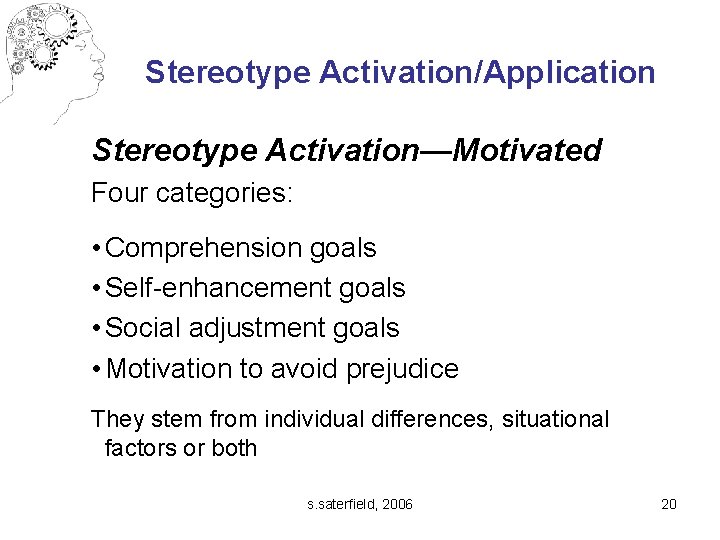 Stereotype Activation/Application

Stereotype Activation—Motivated

Four categories:

• Comprehension goals
• Self-enhancement goals
• Social adjustment goals
• Motivation to avoid prejudice

They stem from individual differences, situational factors or both

s.saterfield, 2006

20